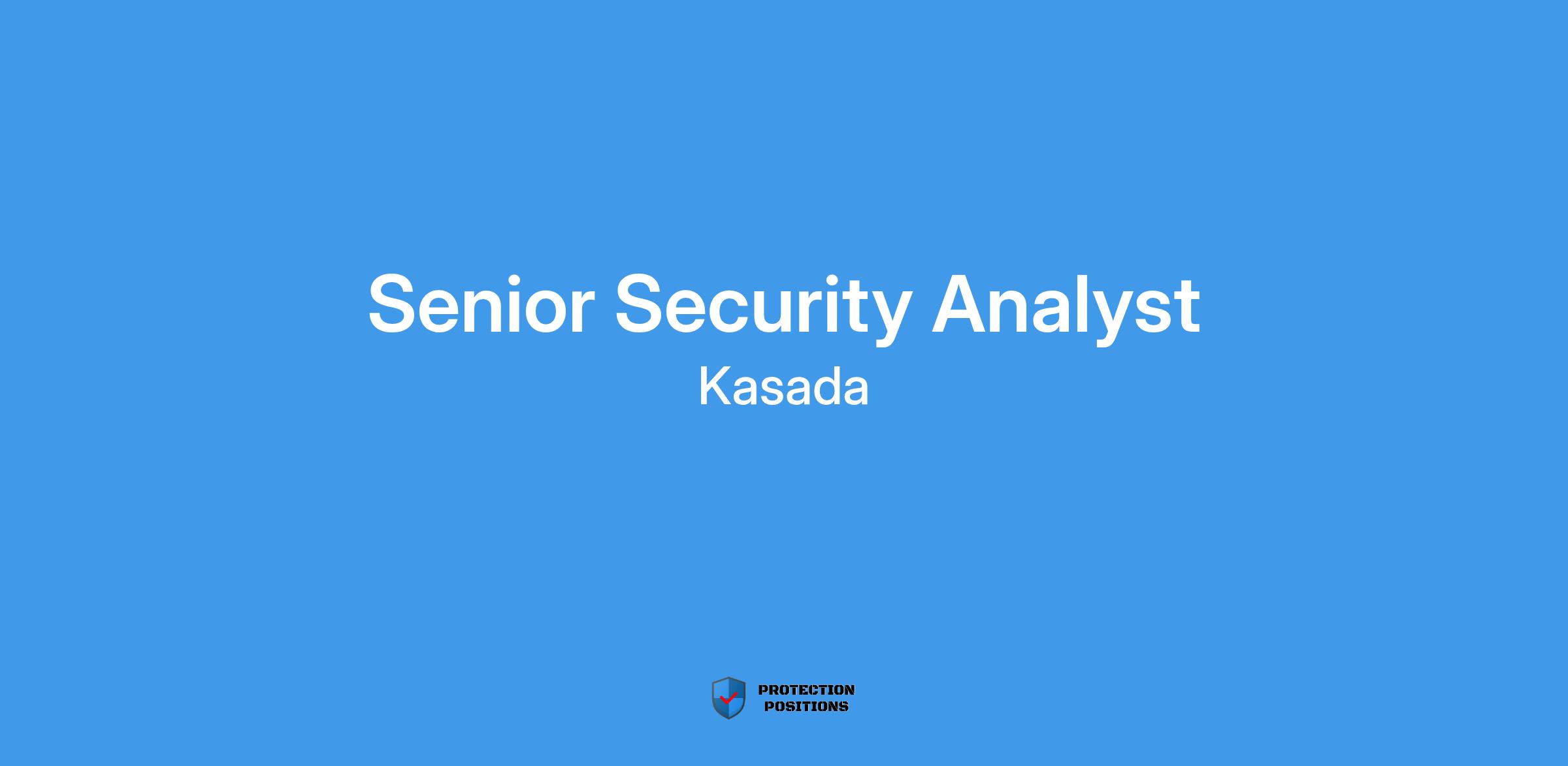 Senior Security Analyst
Kasada

PROTECTION
POSITIONS